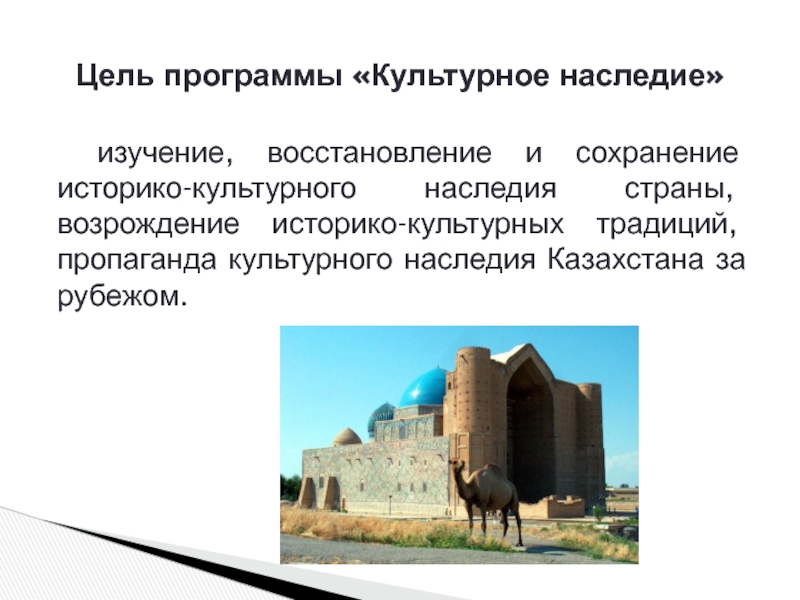 Цель программы «Культурное наследие»

изучение, восстановление и сохранение историко-культурного наследия страны, возрождение историко-культурных традиций, пропаганда культурного наследия Казахстана за рубежом.